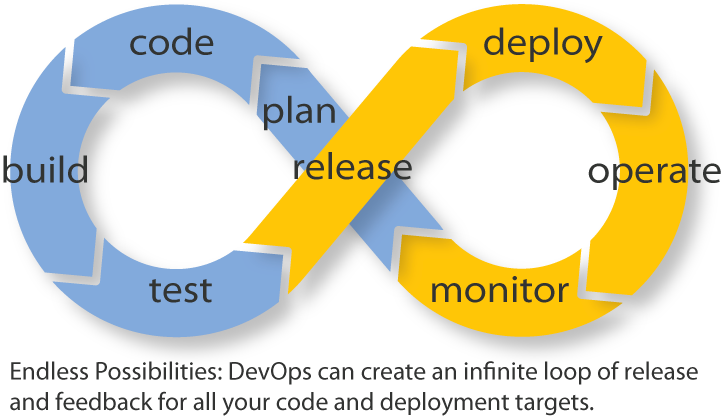 code
plan
build
release
test
deploy
operate
monitor

Endless Possibilities: DevOps can create an infinite loop of release and feedback for all your code and deployment targets.